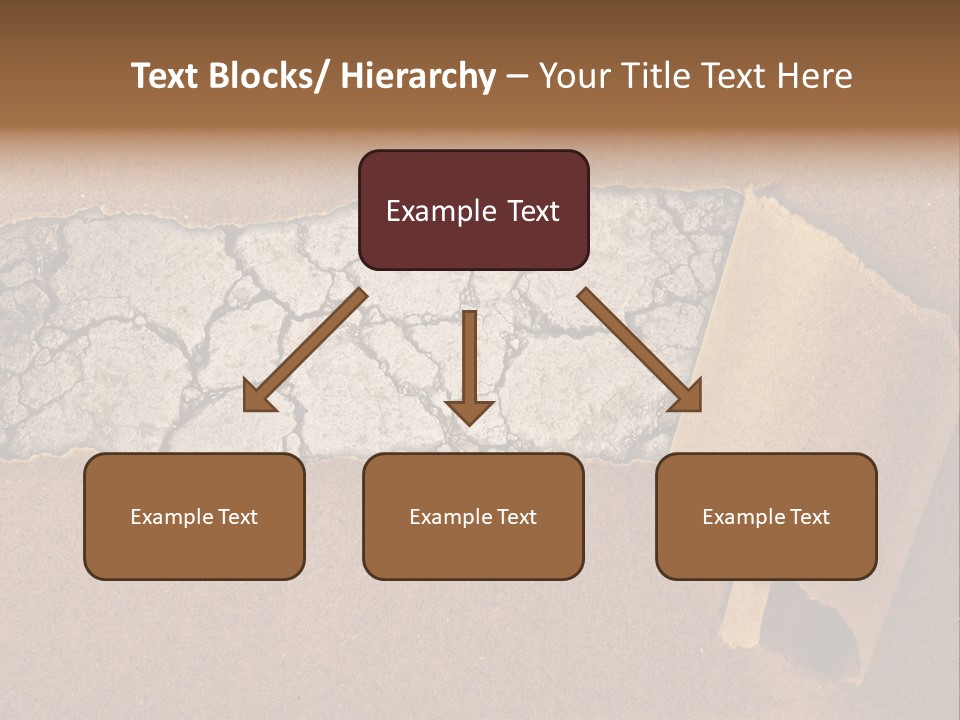 Text Blocks/ Hierarchy – Your Title Text Here

Example Text

Example Text

Example Text

Example Text